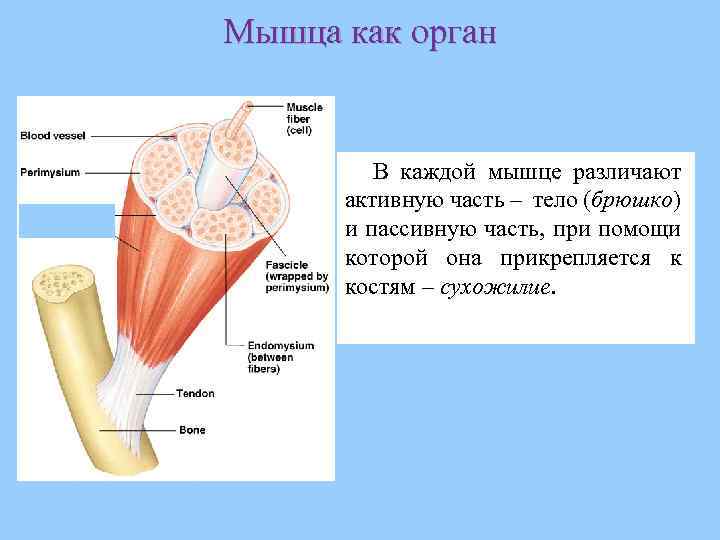 Мышца как орган

Blood vessel

Perimysium

Muscle fiber (cell)

Fascicle (wrapped by perimysium)

Endomysium (between fibers)

Tendon

Bone

В каждой мышце различают активную часть – тело (брюшко) и пассивную часть, при помощи которой она прикрепляется к костям – сухожилие.